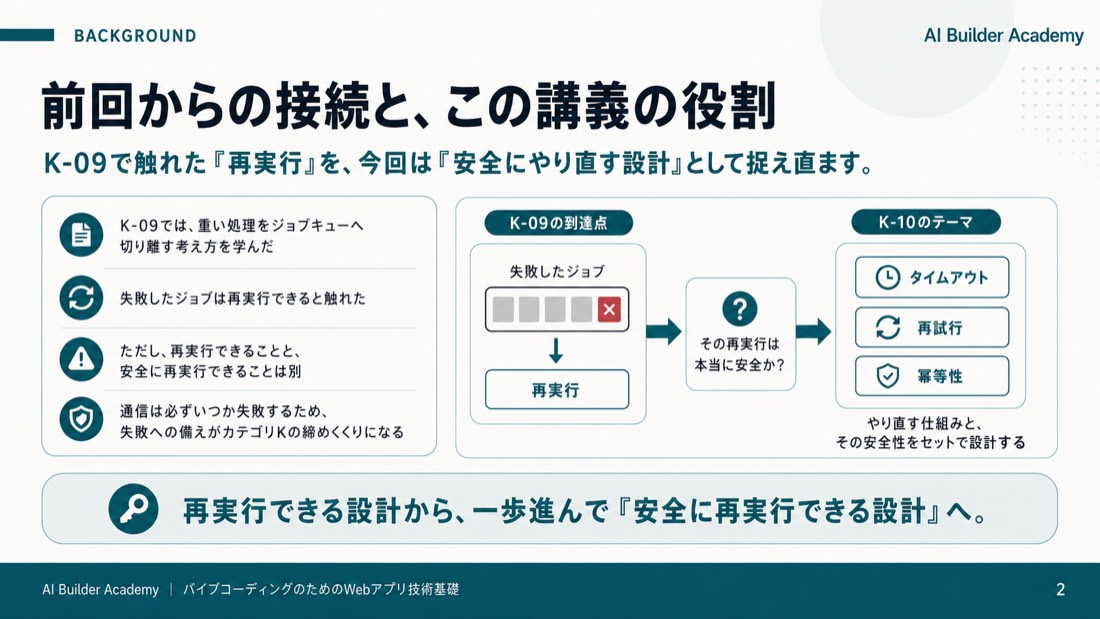 BACKGROUND

AI Builder Academy

前回からの接続と、この講義の役割

K-09で触れた『再実行』を、今回は『安全にやり直す設計』として捉え直します。

K-09では、重い処理をジョブキューへ切り離す考え方を学んだ

失敗したジョブは再実行できると触れた

ただし、再実行できることと、安全に再実行できることは別

通信は必ずいつか失敗するため、失敗への備えがカテゴリKの締めくくりになる

K-09の到達点

失敗したジョブ

再実行

その再実行は本当に安全か？

K-10のテーマ

タイムアウト

再試行

冪等性

やり直す仕組みと、その安全性をセットで設計する

再実行できる設計から、一歩進んで『安全に再実行できる設計』へ。

AI Builder Academy | バイブコーディングのためのWebアプリ技術基礎

2